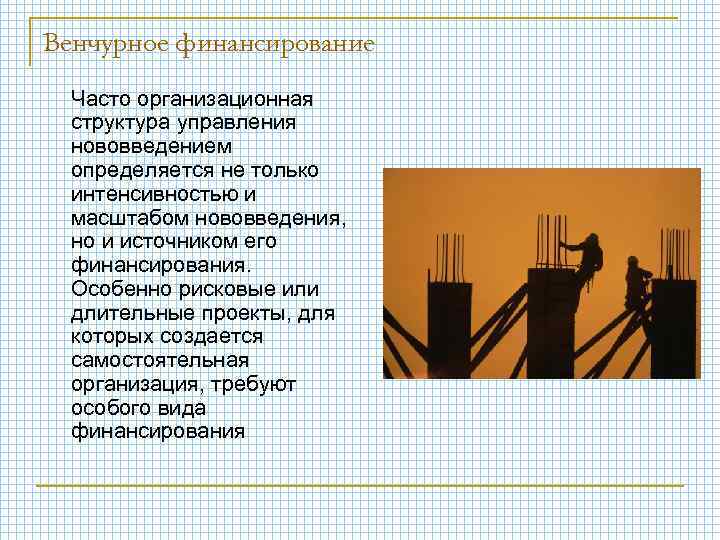 Венчурное финансирование

Часто организационная структура управления нововведением определяется не только интенсивностью и масштабом нововведения, но и источником его финансирования. Особенно рисковые или длительные проекты, для которых создается самостоятельная организация, требуют особого вида финансирования